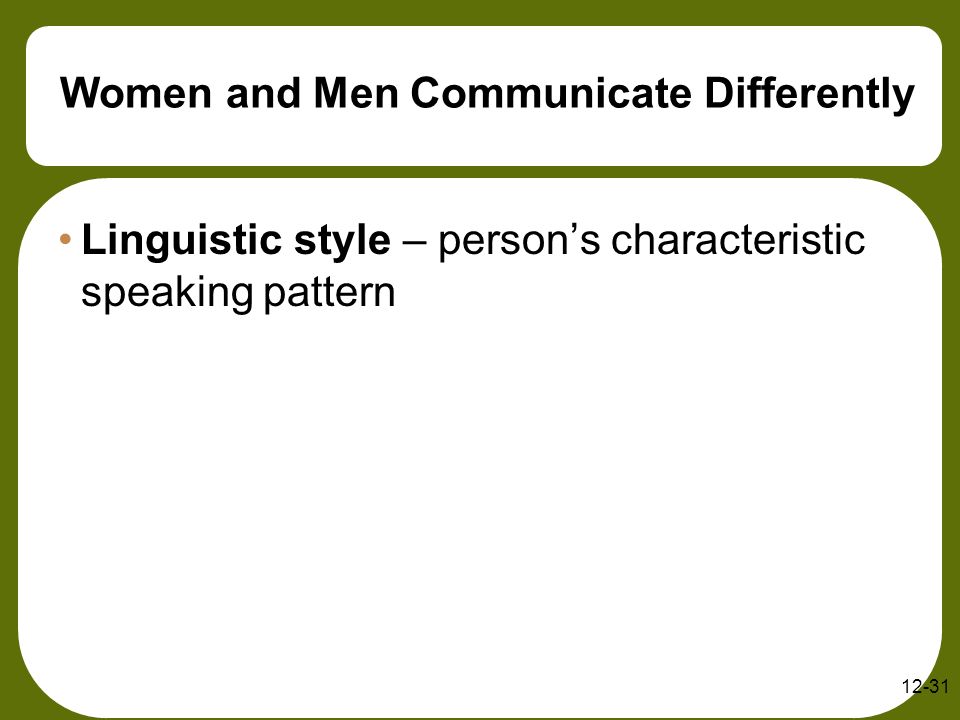 Women and Men Communicate Differently

• Linguistic style – person’s characteristic speaking pattern

12-31